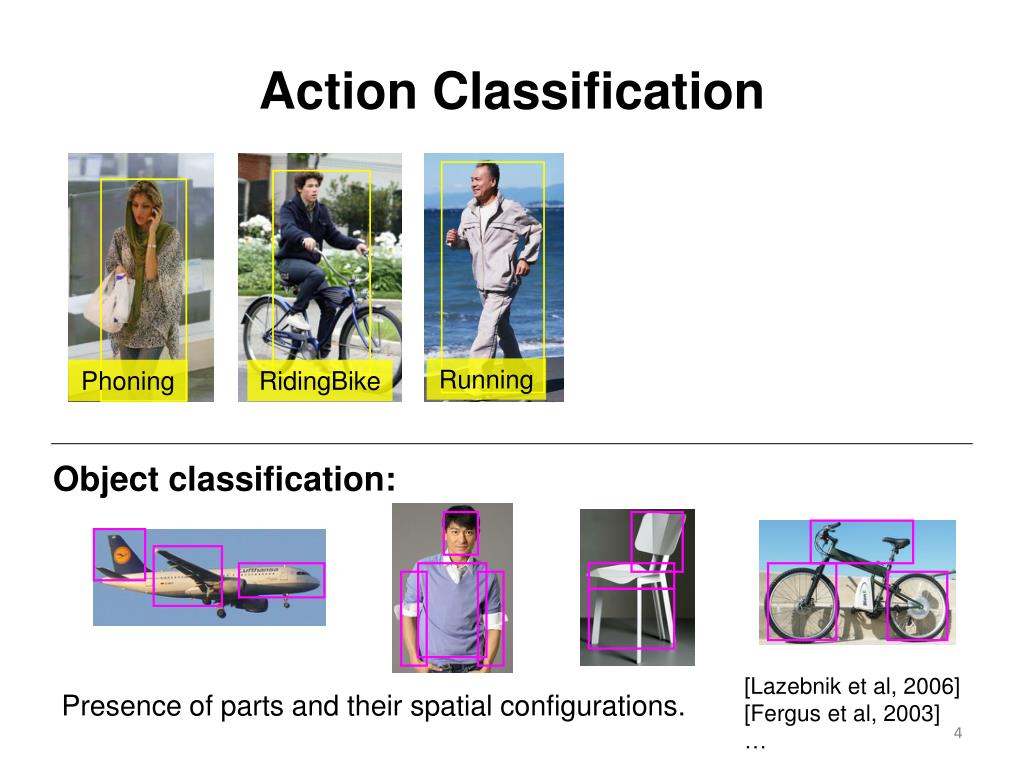 Action Classification

Phoning

RidingBike

Running

Object classification:

Lufthansa

Presence of parts and their spatial configurations.

[Lazebnik et al, 2006]
[Fergus et al, 2003]
…

4